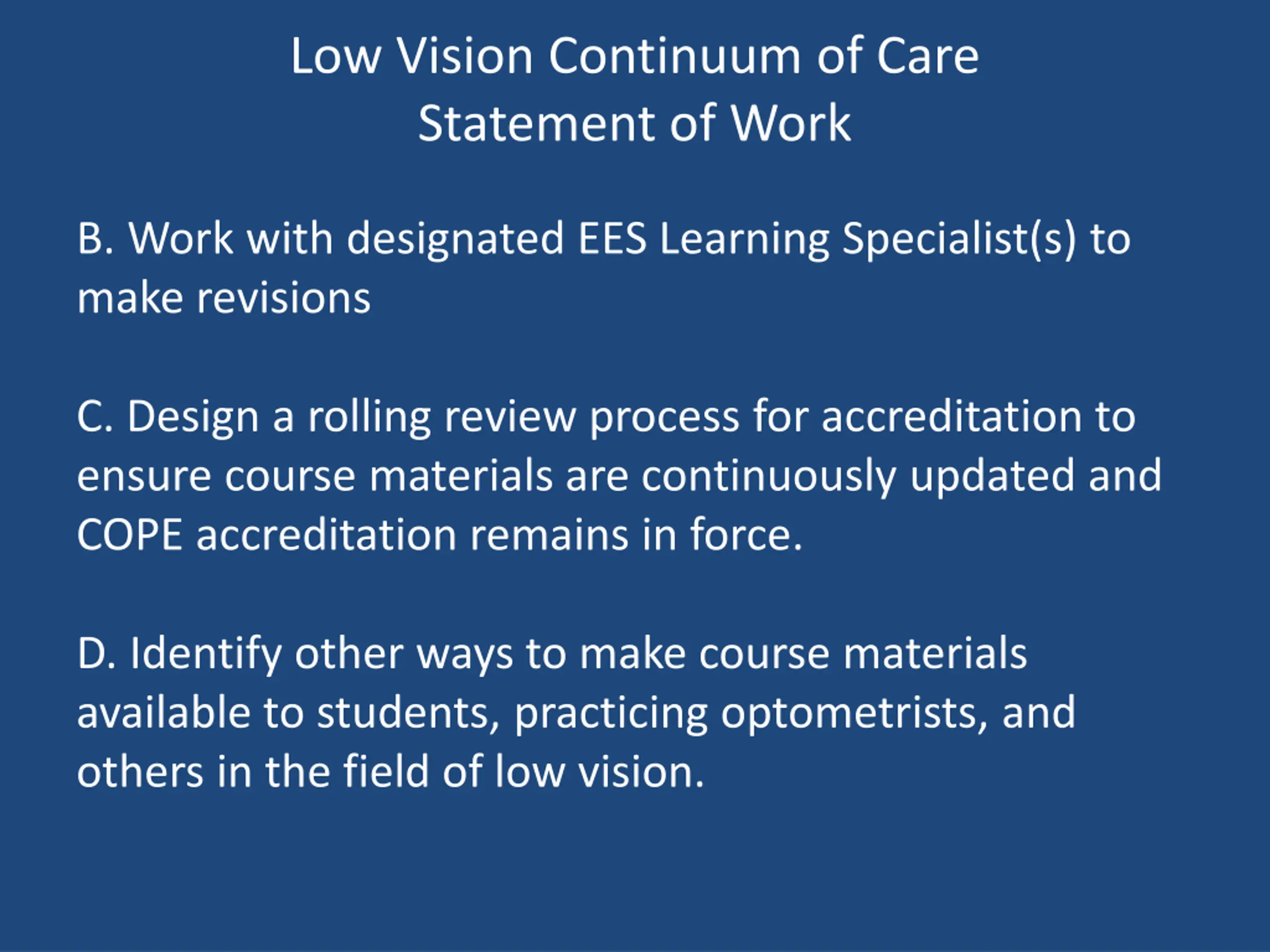 Low Vision Continuum of Care
Statement of Work

B. Work with designated EES Learning Specialist(s) to make revisions

C. Design a rolling review process for accreditation to ensure course materials are continuously updated and COPE accreditation remains in force.

D. Identify other ways to make course materials available to students, practicing optometrists, and others in the field of low vision.